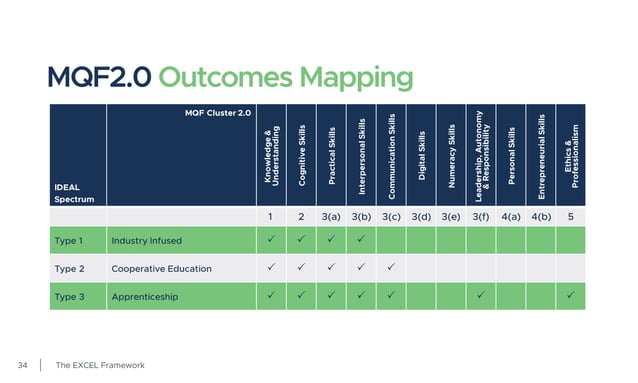 MQF2.0 Outcomes Mapping

| IDEAL Spectrum | MQF Cluster 2.0 | Knowledge & Understanding | Cognitive Skills | Practical Skills | Interpersonal Skills | Communication Skills | Digital Skills | Numeracy Skills | Leadership, Autonomy & Responsibility | Personal Skills | Entrepreneurial Skills | Ethics & Professionalism |
|---|---|---|---|---|---|---|---|---|---|---|---|---|
| | | 1 | 2 | 3(a) | 3(b) | 3(c) | 3(d) | 3(e) | 3(f) | 4(a) | 4(b) | 5 |
| Type 1 | Industry Infused | ✓ | ✓ | ✓ | ✓ | | | | | | | |
| Type 2 | Cooperative Education | ✓ | ✓ | ✓ | ✓ | ✓ | | | | | | |
| Type 3 | Apprenticeship | ✓ | ✓ | ✓ | ✓ | ✓ | | | ✓ | | | ✓ |

34 | The EXCEL Framework